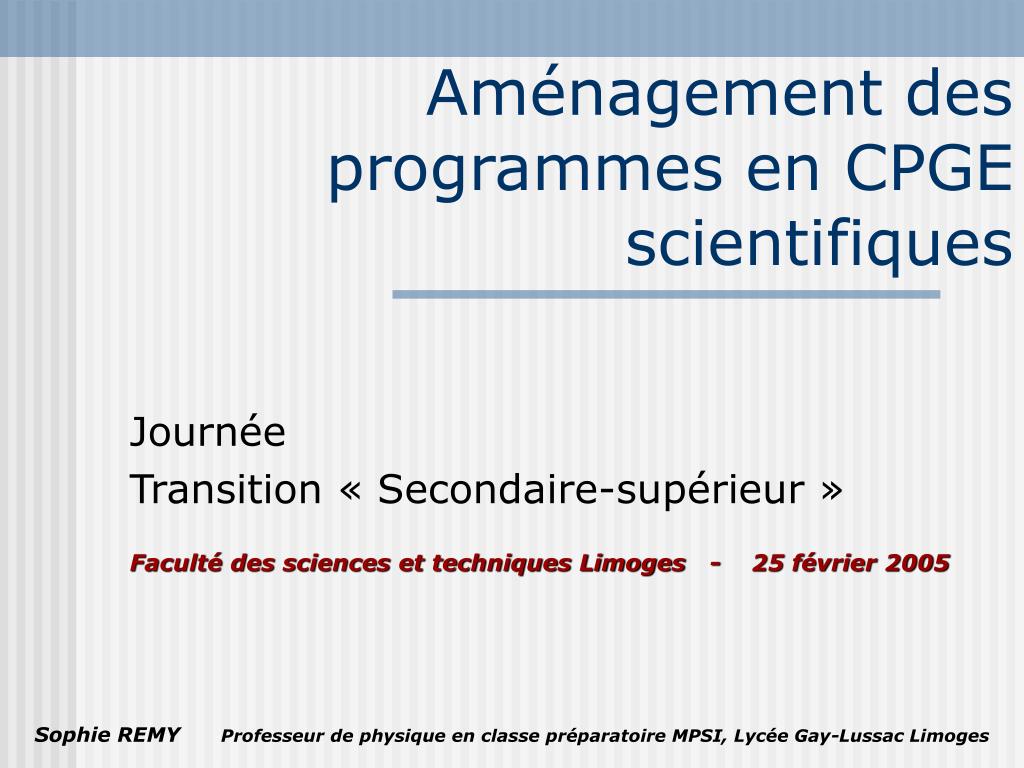 Aménagement des programmes en CPGE scientifiques

Journée
Transition « Secondaire-supérieur »

Faculté des sciences et techniques Limoges - 25 février 2005

Sophie REMY Professeur de physique en classe préparatoire MPSI, Lycée Gay-Lussac Limoges